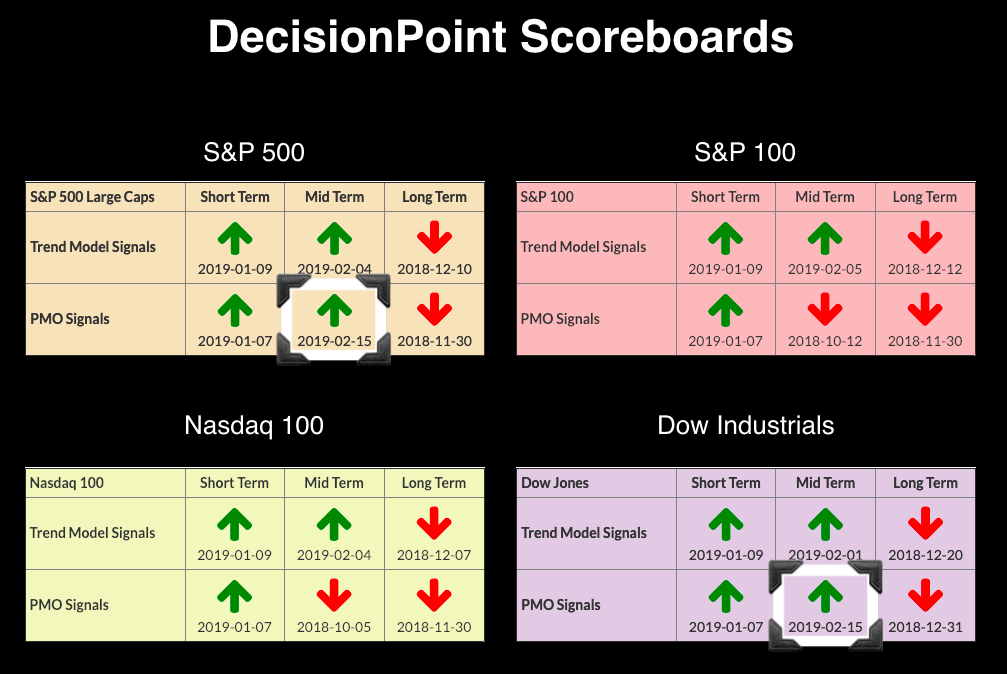 DecisionPoint Scoreboards

S&P 500

| S&P 500 Large Caps | Short Term | Mid Term | Long Term |
|---|---|---|---|
| Trend Model Signals | 2019-01-09 | 2019-02-04 | 2018-12-10 |
| PMO Signals | 2019-01-07 | 2019-02-15 | 2018-11-30 |

S&P 100

| S&P 100 | Short Term | Mid Term | Long Term |
|---|---|---|---|
| Trend Model Signals | 2019-01-09 | 2019-02-05 | 2018-12-12 |
| PMO Signals | 2019-01-07 | 2018-10-12 | 2018-11-30 |

Nasdaq 100

| Nasdaq 100 | Short Term | Mid Term | Long Term |
|---|---|---|---|
| Trend Model Signals | 2019-01-09 | 2019-02-04 | 2018-12-07 |
| PMO Signals | 2019-01-07 | 2018-10-05 | 2018-11-30 |

Dow Industrials

| Dow Jones | Short Term | Mid Term | Long Term |
|---|---|---|---|
| Trend Model Signals | 2019-01-09 | 2019-02-01 | 2018-12-20 |
| PMO Signals | 2019-01-07 | 2019-02-15 | 2018-12-31 |